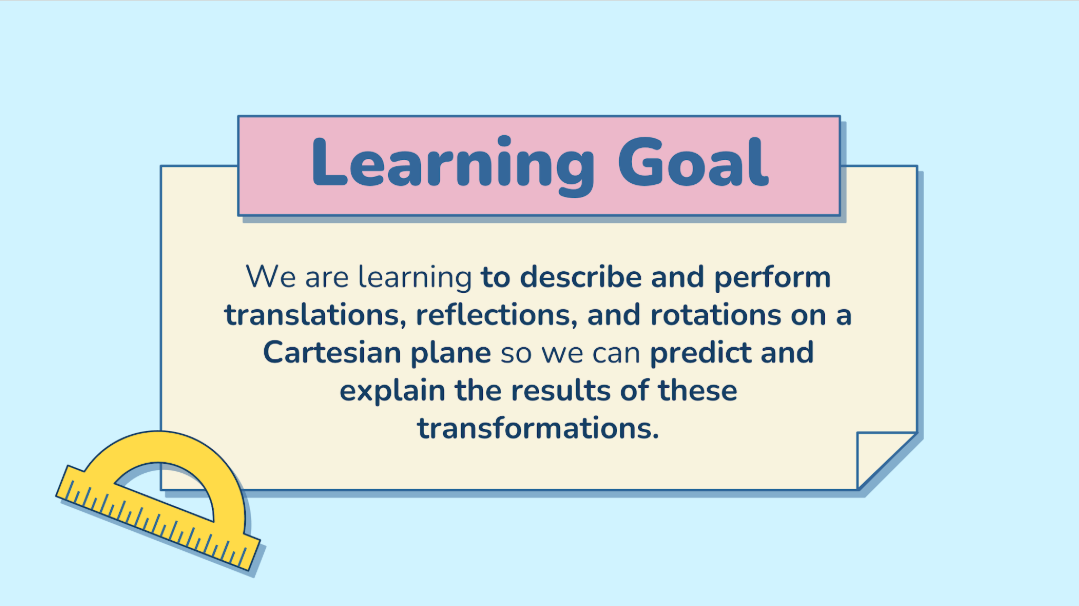 Learning Goal

We are learning to describe and perform translations, reflections, and rotations on a Cartesian plane so we can predict and explain the results of these transformations.